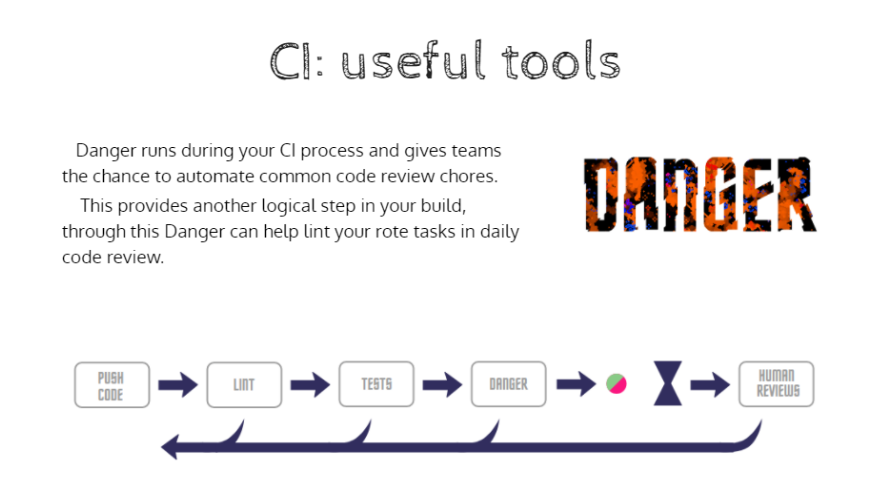 CI: useful tools

Danger runs during your CI process and gives teams the chance to automate common code review chores.

This provides another logical step in your build, through this Danger can help lint your rote tasks in daily code review.

DANGER

PUSH CODE

LINT

TESTS

DANGER

HUMAN REVIEWS